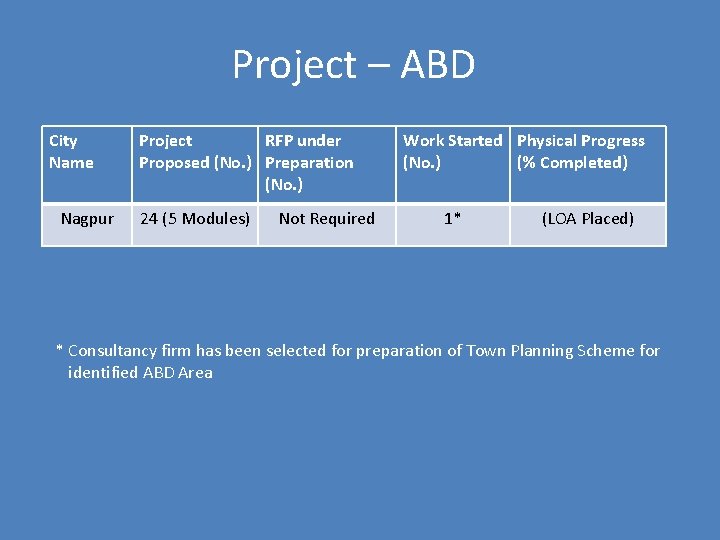 Project – ABD

| City Name | Project Proposed (No.) | RFP under Preparation (No.) | Work Started (No.) | Physical Progress (% Completed) |
|---|---|---|---|---|
| Nagpur | 24 (5 Modules) | Not Required | 1* | (LOA Placed) |

* Consultancy firm has been selected for preparation of Town Planning Scheme for identified ABD Area